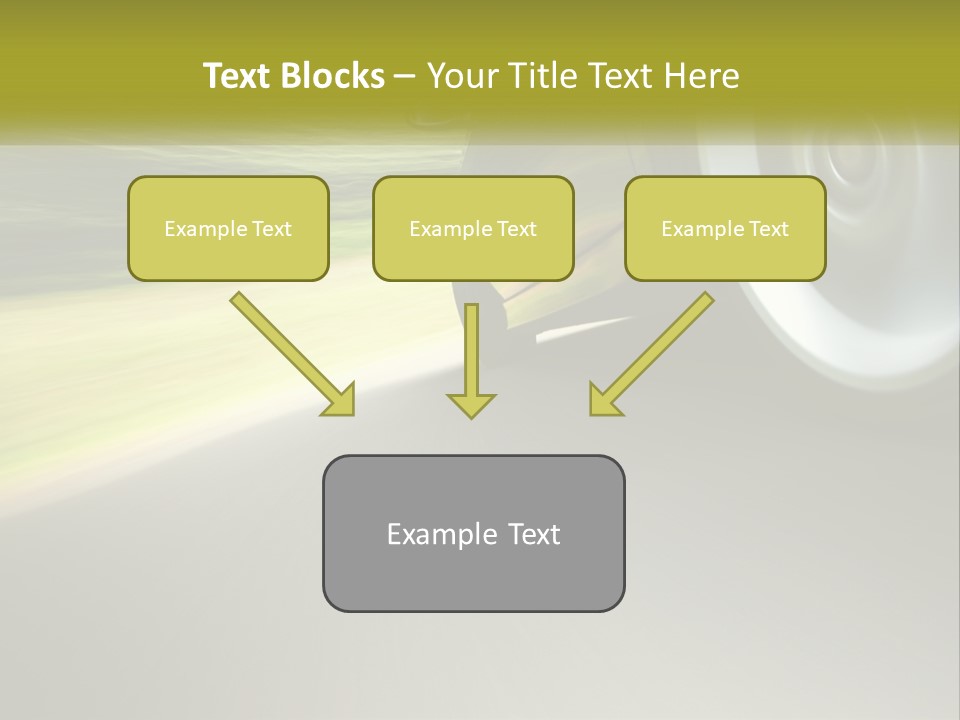 Text Blocks – Your Title Text Here

Example Text

Example Text

Example Text

Example Text